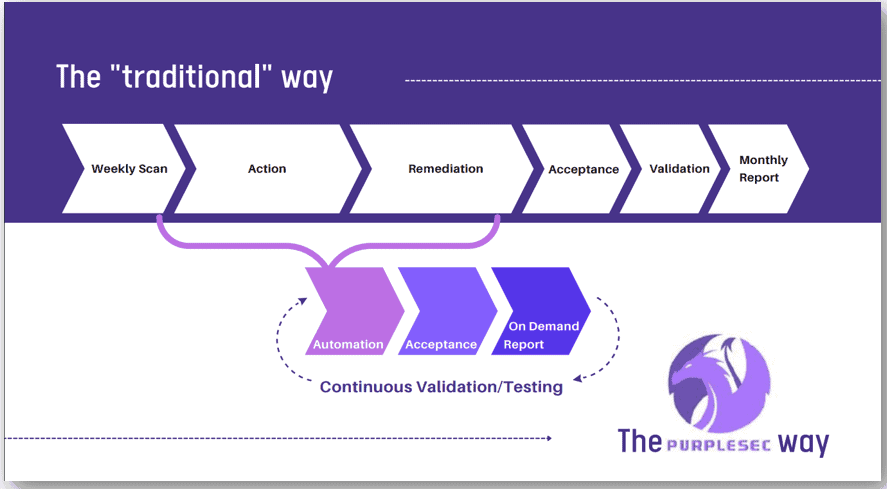 The "traditional" way

Weekly Scan

Action

Remediation

Acceptance

Validation

Monthly Report

Automation

Acceptance

On Demand Report

Continuous Validation/Testing

The PURPLESEC way